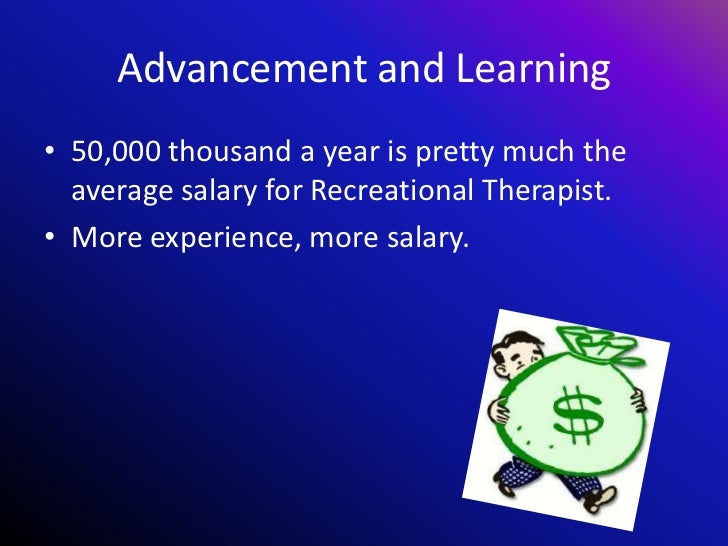 Advancement and Learning

• 50,000 thousand a year is pretty much the average salary for Recreational Therapist.

• More experience, more salary.

$